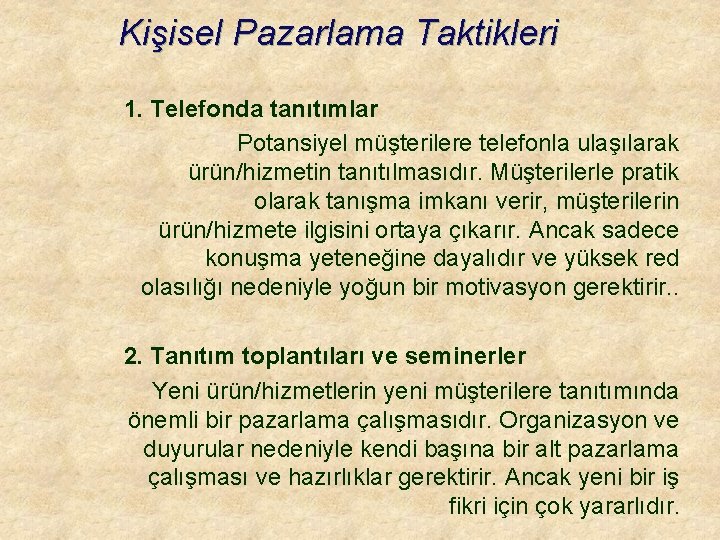 Kişisel Pazarlama Taktikleri

1. Telefonda tanıtımlar

Potansiyel müşterilere telefonla ulaşılarak ürün/hizmetin tanıtılmasıdır. Müşterilerle pratik olarak tanışma imkanı verir, müşterilerin ürün/hizmete ilgisini ortaya çıkarır. Ancak sadece konuşma yeteneğine dayalıdır ve yüksek red olasılığı nedeniyle yoğun bir motivasyon gerektirir..

2. Tanıtım toplantıları ve seminerler

Yeni ürün/hizmetlerin yeni müşterilere tanıtımında önemli bir pazarlama çalışmasıdır. Organizasyon ve duyurular nedeniyle kendi başına bir alt pazarlama çalışması ve hazırlıklar gerektirir. Ancak yeni bir iş fikri için çok yararlıdır.